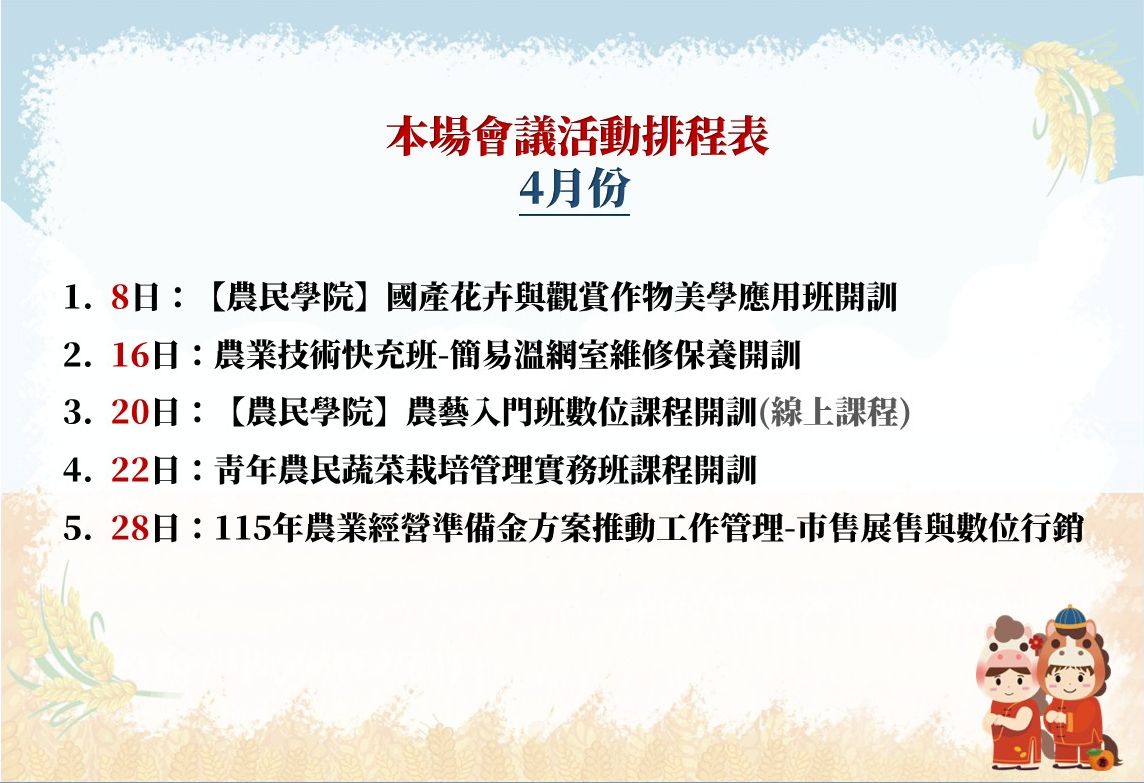 本場會議活動排程表
4月份

1. 8日：【農民學院】國產花卉與觀賞作物美學應用班開訓
2. 16日：農業技術快充班-簡易溫網室維修保養開訓
3. 20日：【農民學院】農藝入門班數位課程開訓(線上課程)
4. 22日：青年農民蔬菜栽培管理實務班課程開訓
5. 28日：115年農業經營準備金方案推動工作管理-市售展售與數位行銷